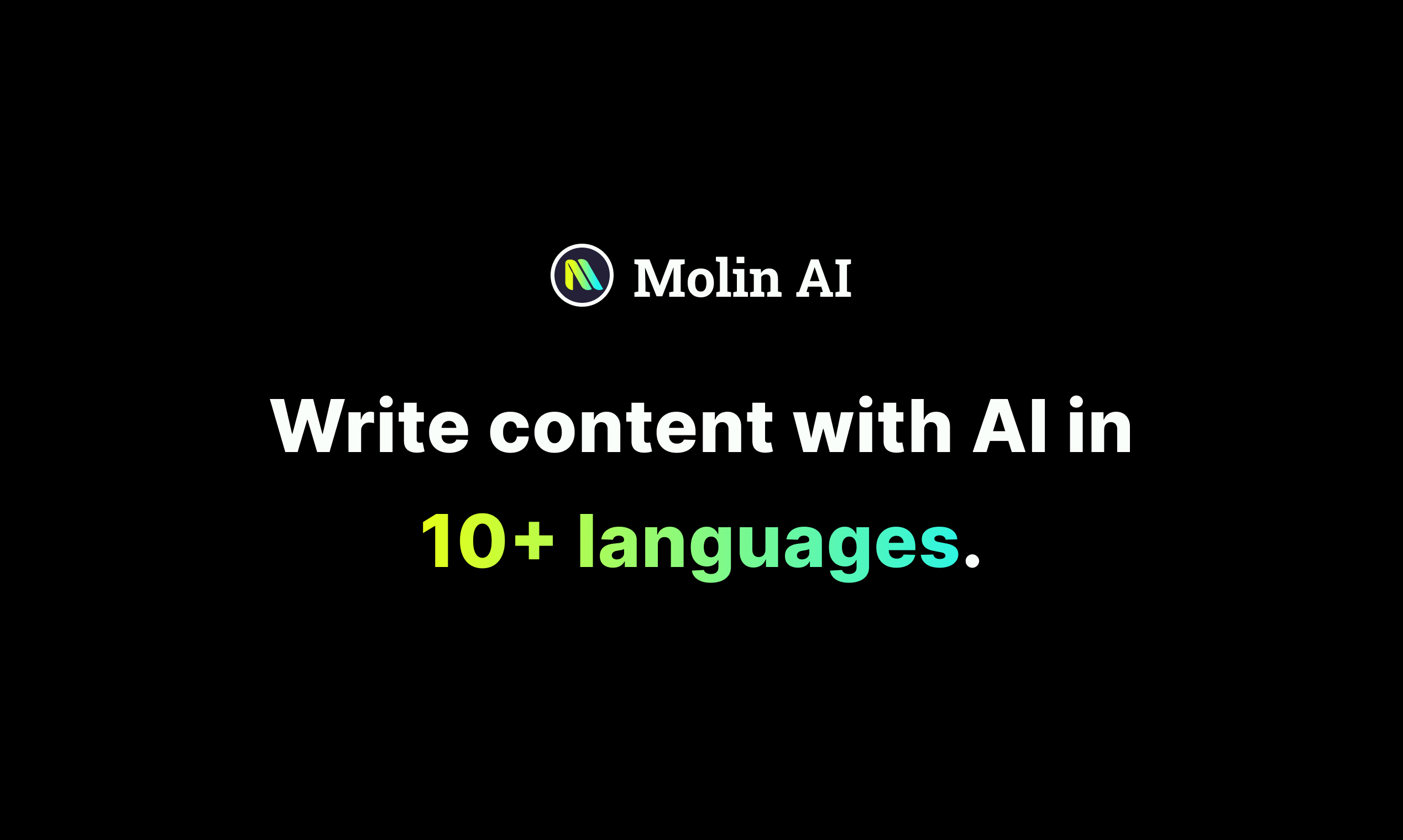 Molin AI

Write content with AI in 10+ languages.